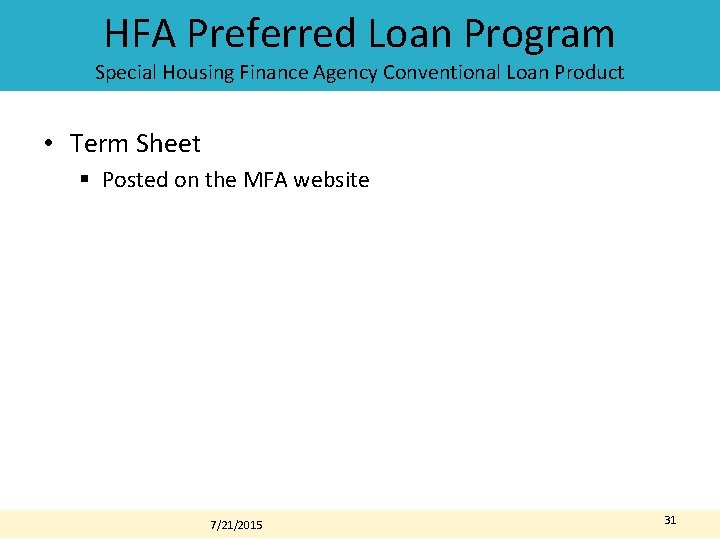 HFA Preferred Loan Program

Special Housing Finance Agency Conventional Loan Product

• Term Sheet

▪ Posted on the MFA website

7/21/2015

31